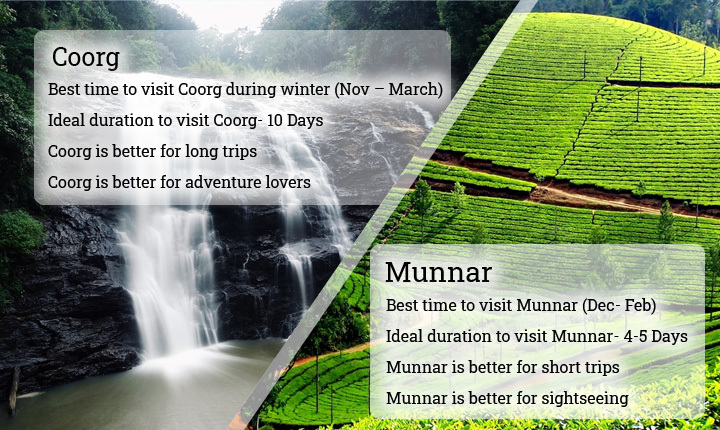 Coorg

Best time to visit Coorg during winter (Nov – March)

Ideal duration to visit Coorg- 10 Days

Coorg is better for long trips

Coorg is better for adventure lovers

Munnar

Best time to visit Munnar (Dec- Feb)

Ideal duration to visit Munnar- 4-5 Days

Munnar is better for short trips

Munnar is better for sightseeing